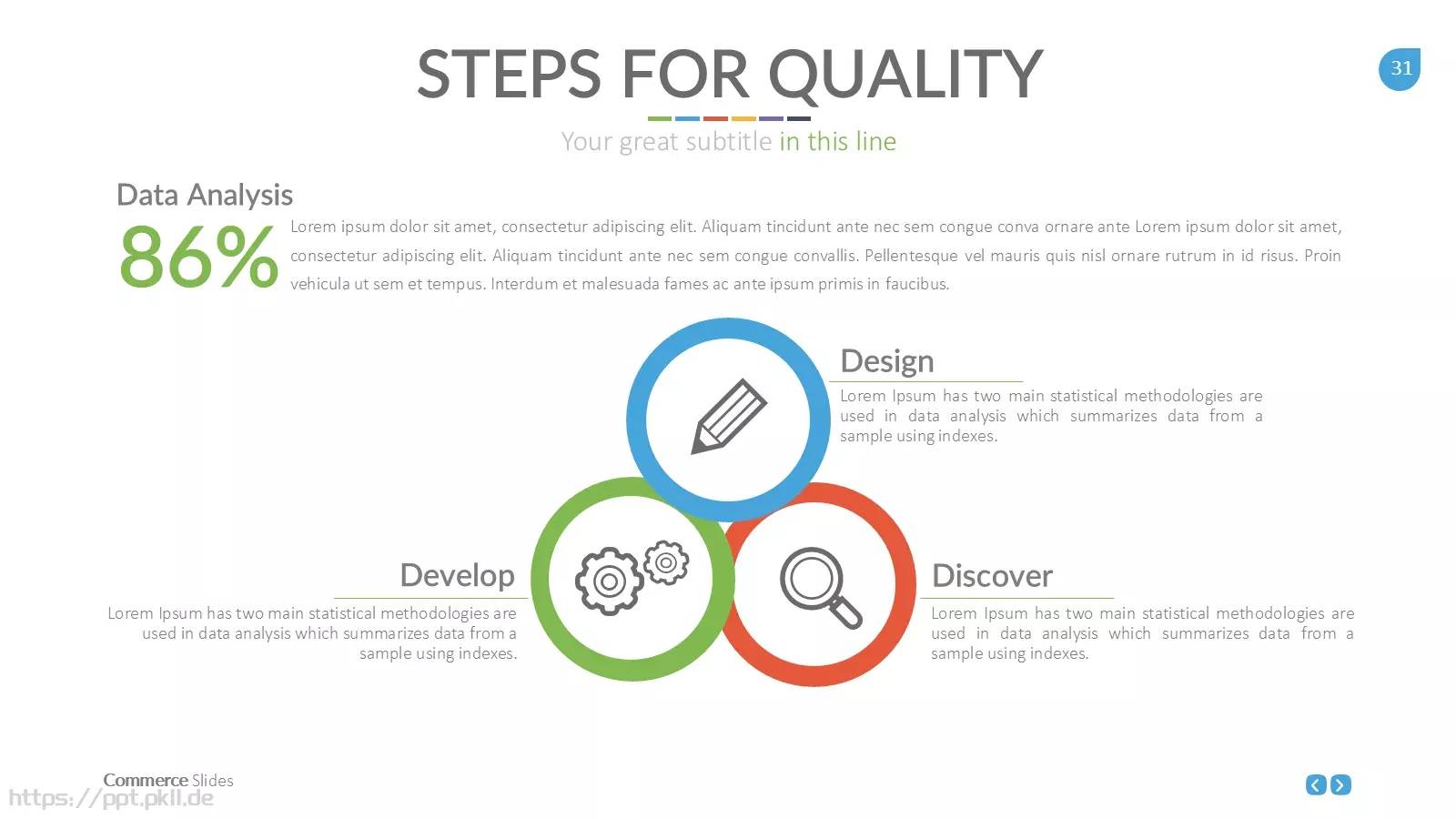 STEPS FOR QUALITY

31

Your great subtitle in this line

Data Analysis

86%

Lorem ipsum dolor sit amet, consectetur adipiscing elit. Aliquam tincidunt ante nec sem congue conva ornare ante Lorem ipsum dolor sit amet, consectetur adipiscing elit. Aliquam tincidunt ante nec sem congue convallis. Pellentesque vel mauris quis nisl ornare rutrum in id risus. Proin vehicula ut sem et tempus. Interdum et malesuada fames ac ante ipsum primis in faucibus.

Design

Lorem Ipsum has two main statistical methodologies are used in data analysis which summarizes data from a sample using indexes.

Develop

Lorem Ipsum has two main statistical methodologies are used in data analysis which summarizes data from a sample using indexes.

Discover

Lorem Ipsum has two main statistical methodologies are used in data analysis which summarizes data from a sample using indexes.

Commerce Slides

https://ppt.pkll.de